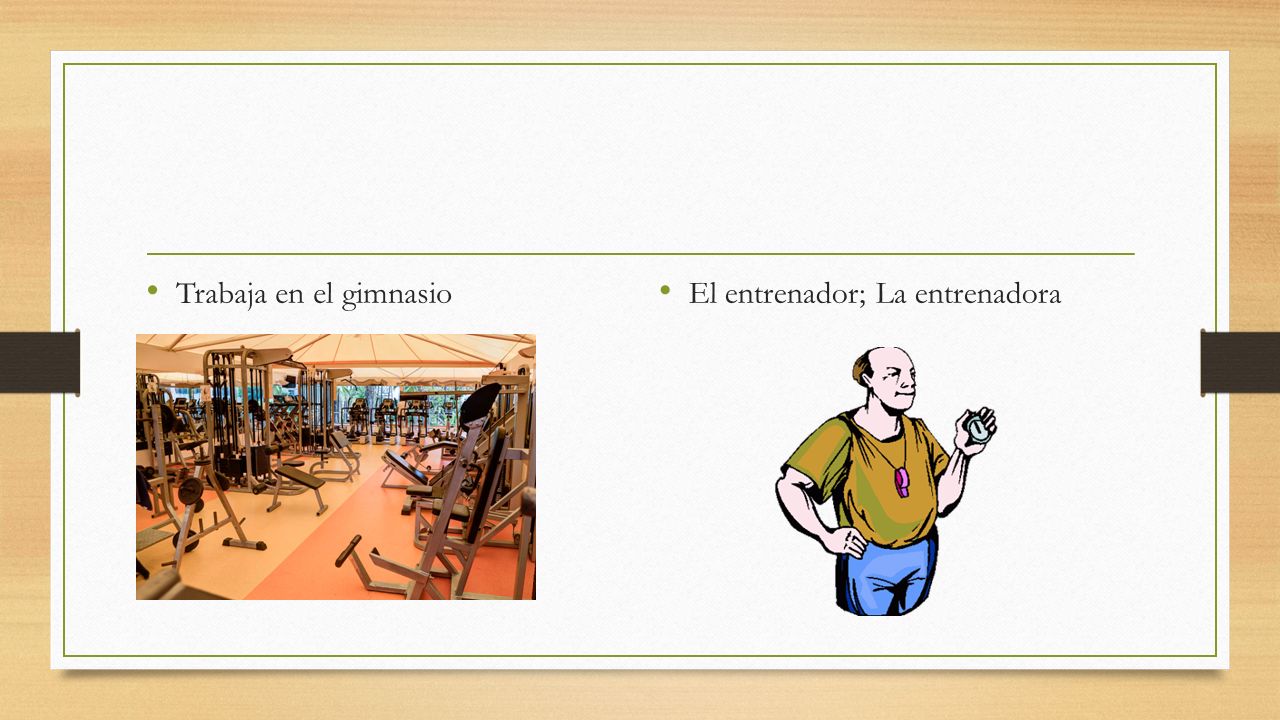 • Trabaja en el gimnasio

• El entrenador; La entrenadora